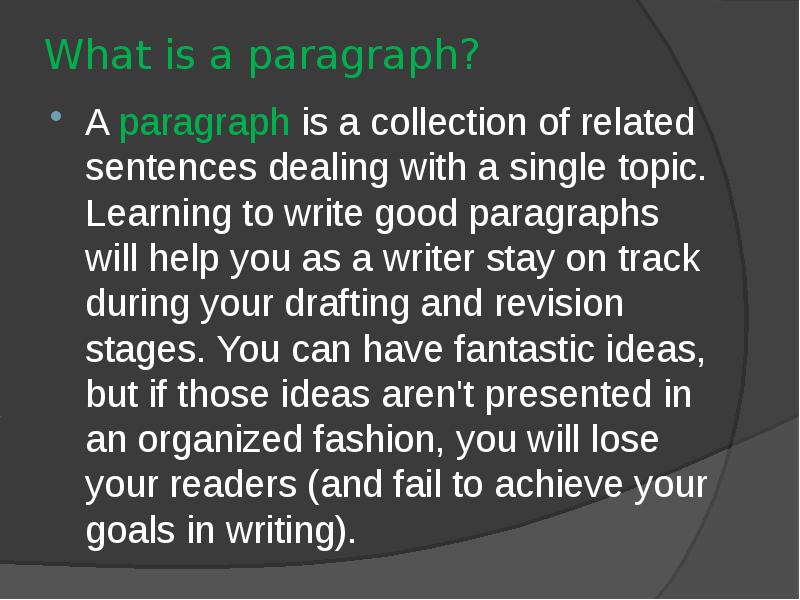 What is a paragraph?

A paragraph is a collection of related sentences dealing with a single topic. Learning to write good paragraphs will help you as a writer stay on track during your drafting and revision stages. You can have fantastic ideas, but if those ideas aren't presented in an organized fashion, you will lose your readers (and fail to achieve your goals in writing).